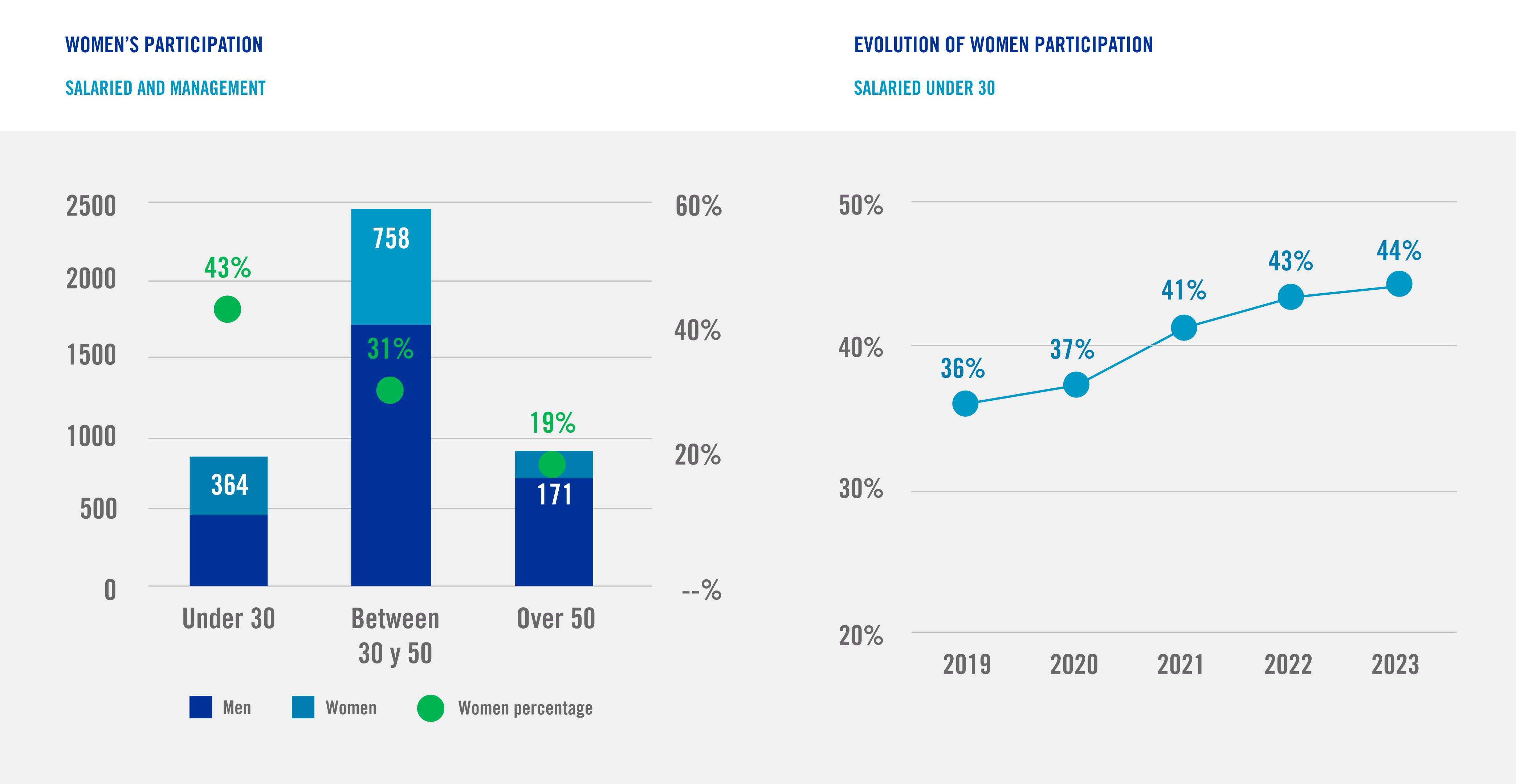 WOMEN'S PARTICIPATION

SALARIED AND MANAGEMENT

2500
2000
1500
1000
500
0

60%
40%
20%
--%

43%
364
758
31%
19%
171

Under 30
Between 30 y 50
Over 50

Men
Women
Women percentage

EVOLUTION OF WOMEN PARTICIPATION

SALARIED UNDER 30

50%
40%
30%
20%

36%
37%
41%
43%
44%

2019
2020
2021
2022
2023